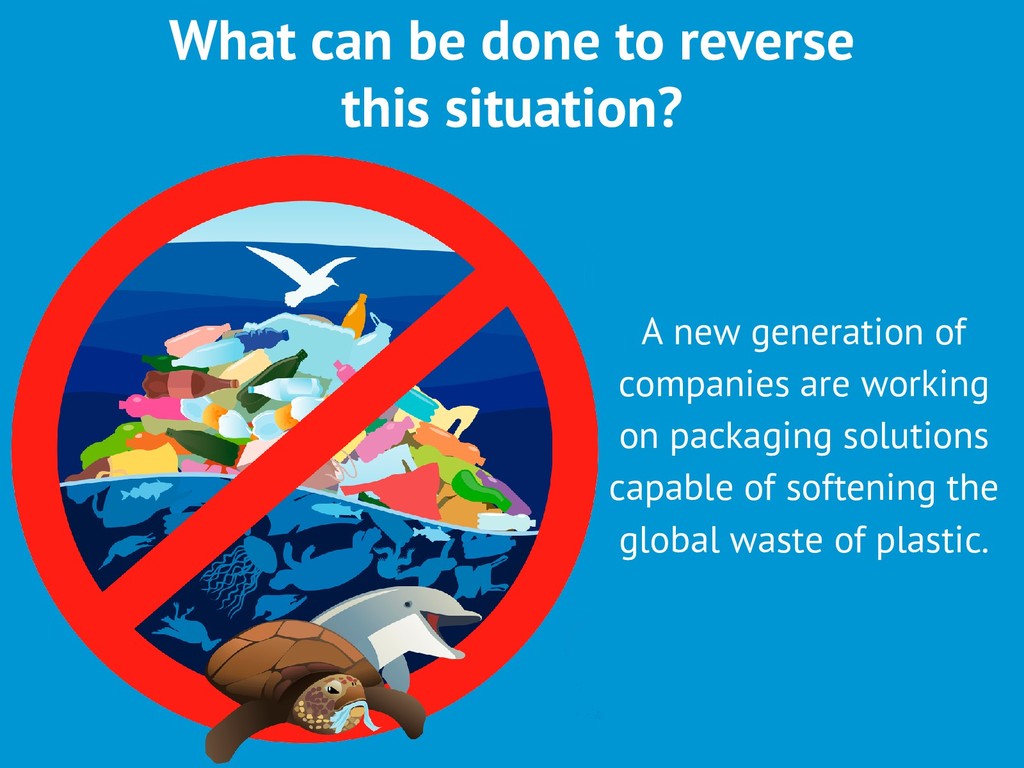 What can be done to reverse this situation?

A new generation of companies are working on packaging solutions capable of softening the global waste of plastic.